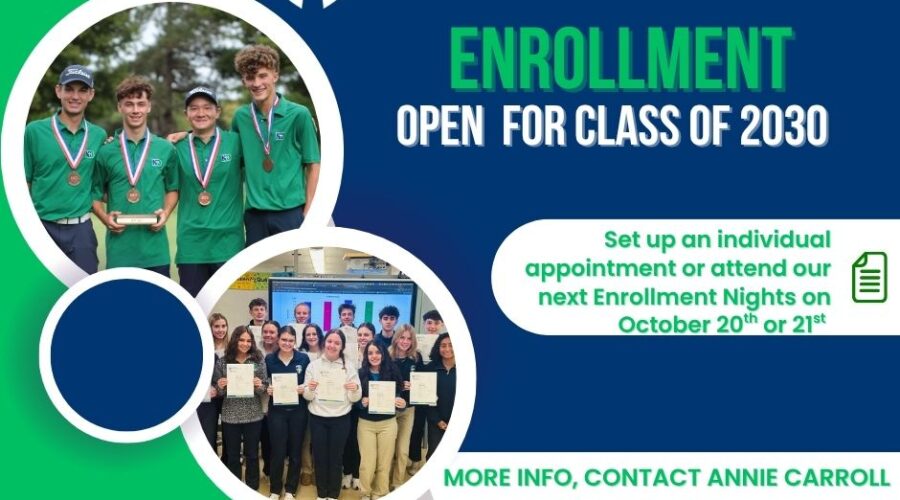 ENROLLMENT
OPEN FOR CLASS OF 2030

Set up an individual appointment or attend our next Enrollment Nights on October 20$^{th}$ or 21$^{st}$

MORE INFO, CONTACT ANNIE CARROLL